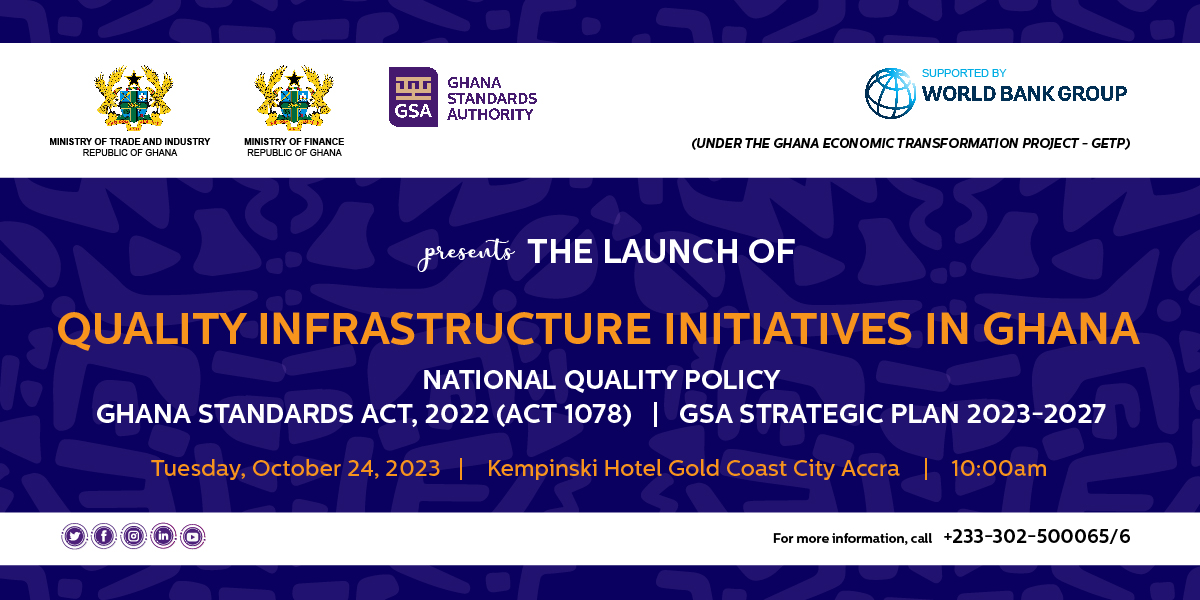 MINISTRY OF TRADE AND INDUSTRY
REPUBLIC OF GHANA

MINISTRY OF FINANCE
REPUBLIC OF GHANA

GSA GHANA STANDARDS AUTHORITY

SUPPORTED BY
WORLD BANK GROUP

(UNDER THE GHANA ECONOMIC TRANSFORMATION PROJECT - GETP)

presents THE LAUNCH OF

QUALITY INFRASTRUCTURE INITIATIVES IN GHANA

NATIONAL QUALITY POLICY
GHANA STANDARDS ACT, 2022 (ACT 1078) | GSA STRATEGIC PLAN 2023-2027

Tuesday, October 24, 2023 | Kempinski Hotel Gold Coast City Accra | 10:00am

For more information, call +233-302-500065/6